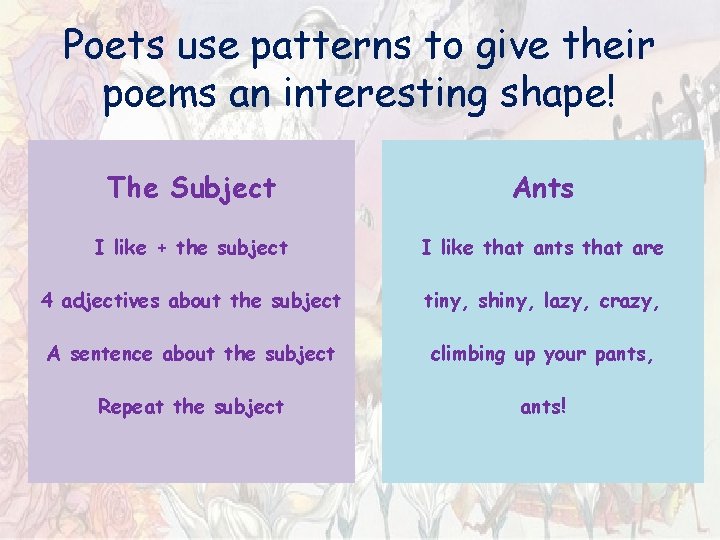 Poets use patterns to give their poems an interesting shape!

The Subject

I like + the subject

4 adjectives about the subject

A sentence about the subject

Repeat the subject

Ants

I like that ants that are

tiny, shiny, lazy, crazy,

climbing up your pants,

ants!